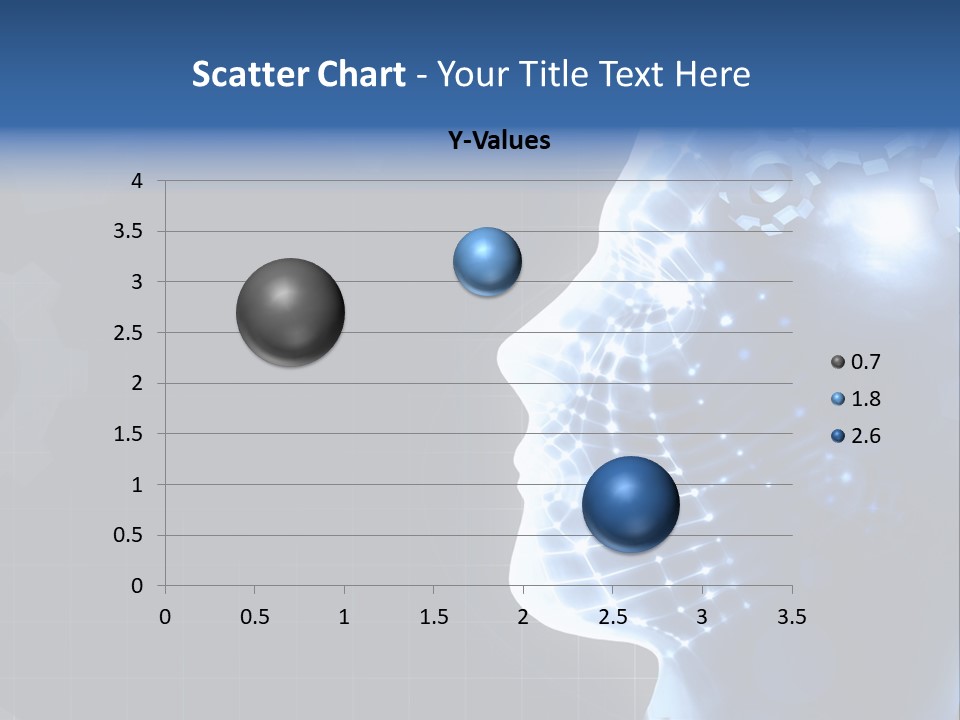 Scatter Chart - Your Title Text Here

Y-Values

4
3.5
3
2.5
2
1.5
1
0.5
0

0 0.5 1 1.5 2 2.5 3 3.5

0.7
1.8
2.6